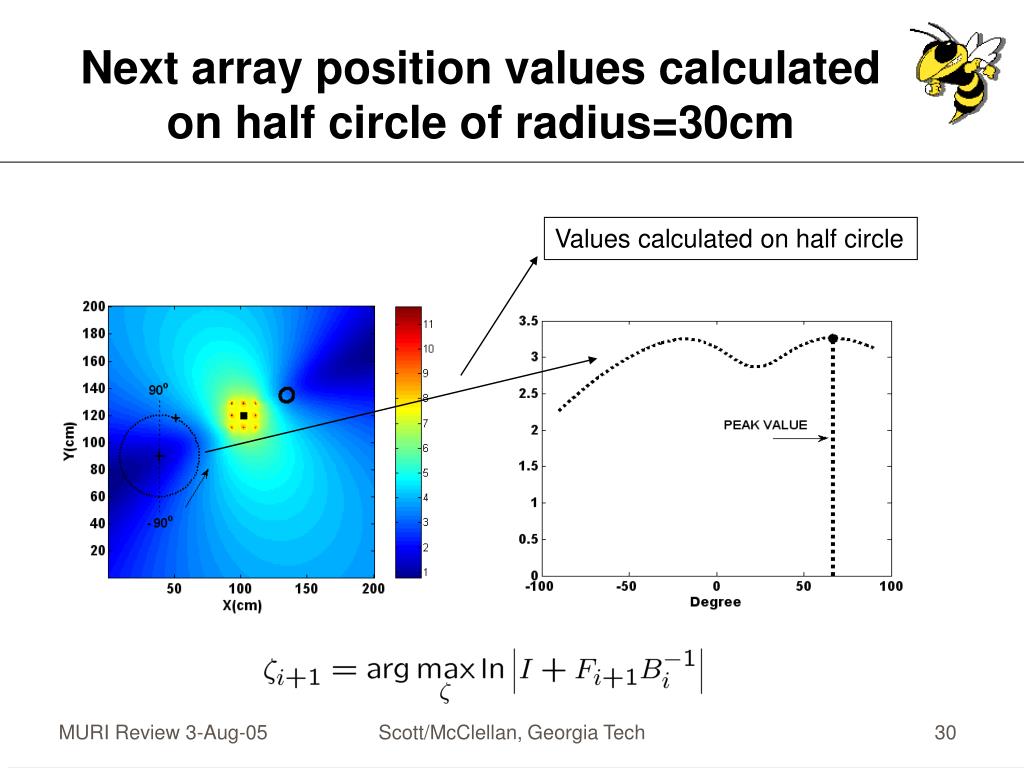 Next array position values calculated on half circle of radius=30cm

Values calculated on half circle

200
180
160
140
120
100
80
60
40
20
Y(cm)
50
100
150
200
X(cm)
$90^o$
$-90^o$

11
10
9
8
7
6
5
4
3
2
1

3.5
3
2.5
2
1.5
1
0.5
0
-100
-50
0
50
100
Degree
PEAK VALUE

$\zeta_{i+1} = \arg\max_{\zeta} \ln \left| I + F_{i+1} B_i^{-1} \right|$

MURI Review 3-Aug-05
Scott/McClellan, Georgia Tech
30